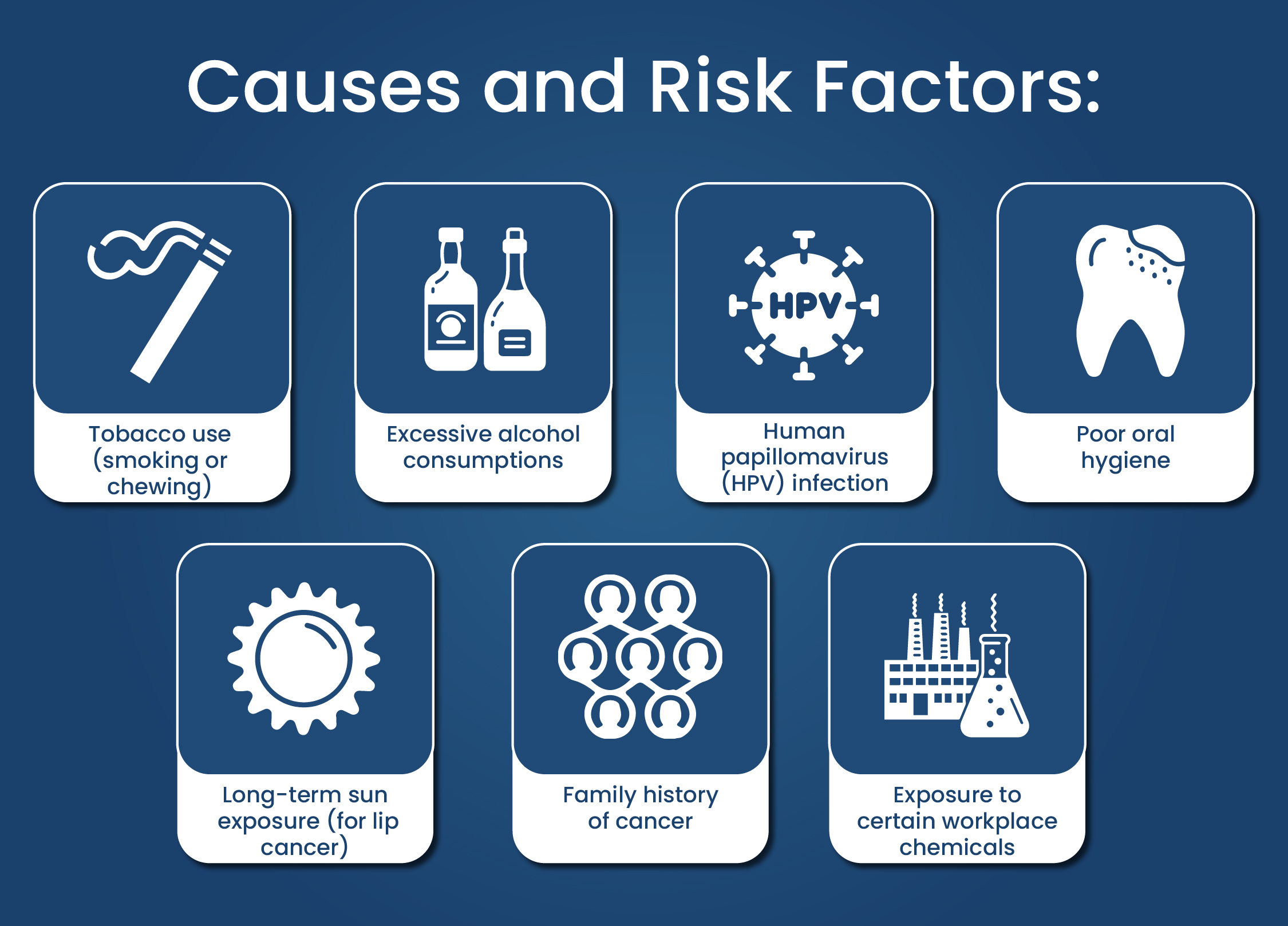 Causes and Risk Factors:

Tobacco use (smoking or chewing)

Excessive alcohol consumptions

HPV

Human papillomavirus (HPV) infection

Poor oral hygiene

Long-term sun exposure (for lip cancer)

Family history of cancer

Exposure to certain workplace chemicals